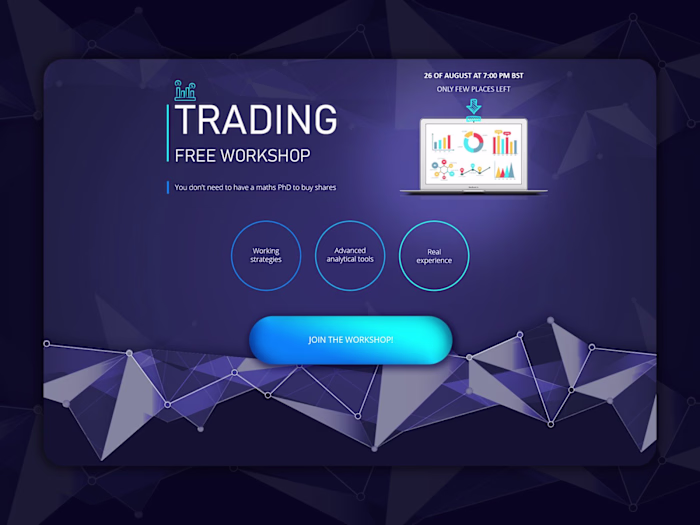 TRADING
FREE WORKSHOP

You don't need to have a maths PhD to buy shares

26 OF AUGUST AT 7:00 PM BST
ONLY FEW PLACES LEFT

Working strategies

Advanced analytical tools

Real experience

JOIN THE WORKSHOP!